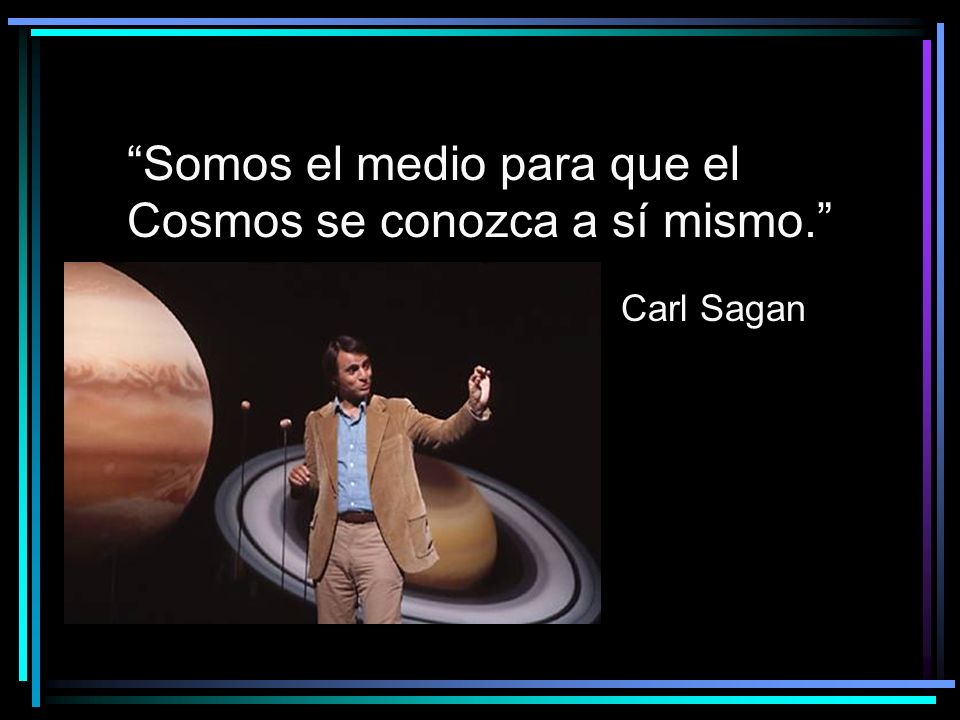 “Somos el medio para que el Cosmos se conozca a sí mismo.”

Carl Sagan